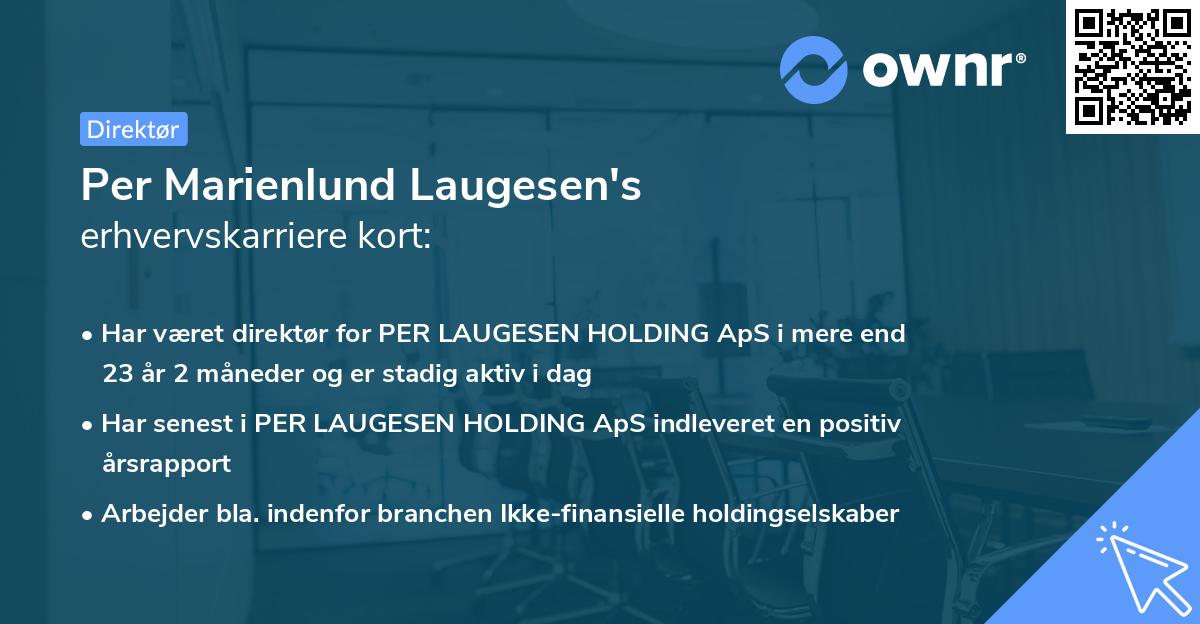 ownr®

Direktør

Per Marienlund Laugesen's
erhvervskarriere kort:

• Har været direktør for PER LAUGESEN HOLDING ApS i mere end 23 år 2 måneder og er stadig aktiv i dag

• Har senest i PER LAUGESEN HOLDING ApS indleveret en positiv årsrapport

• Arbejder bla. indenfor branchen Ikke-finansielle holdingselskaber